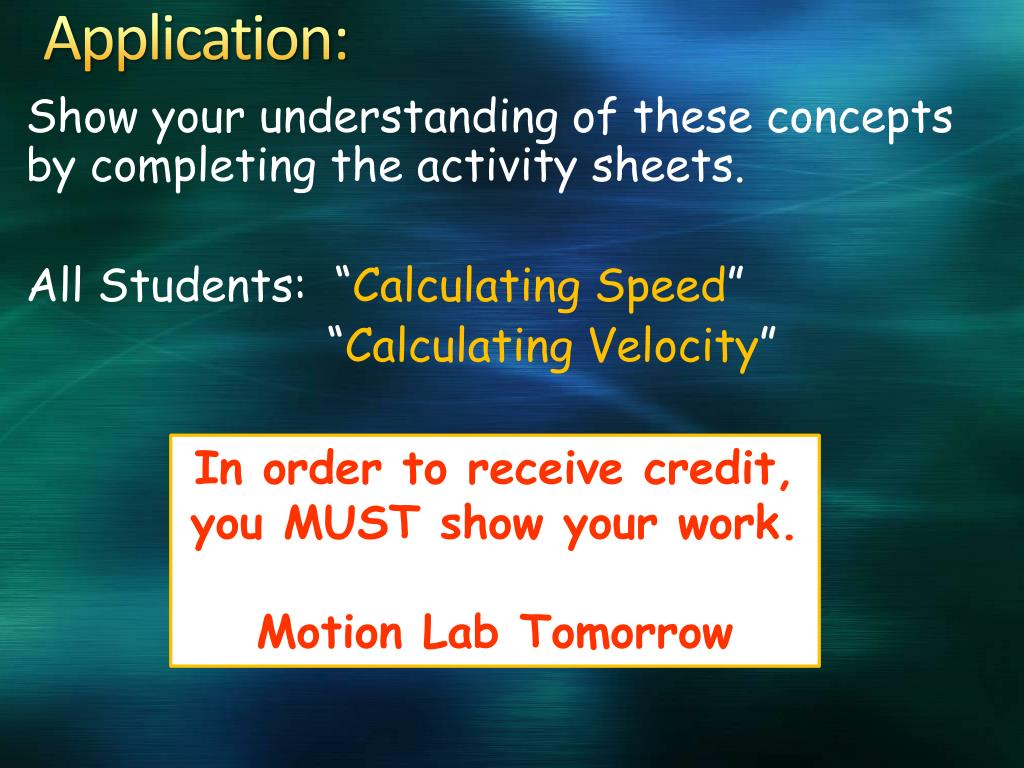 Application:

Show your understanding of these concepts by completing the activity sheets.

All Students: “Calculating Speed”
“Calculating Velocity”

In order to receive credit, you MUST show your work.

Motion Lab Tomorrow